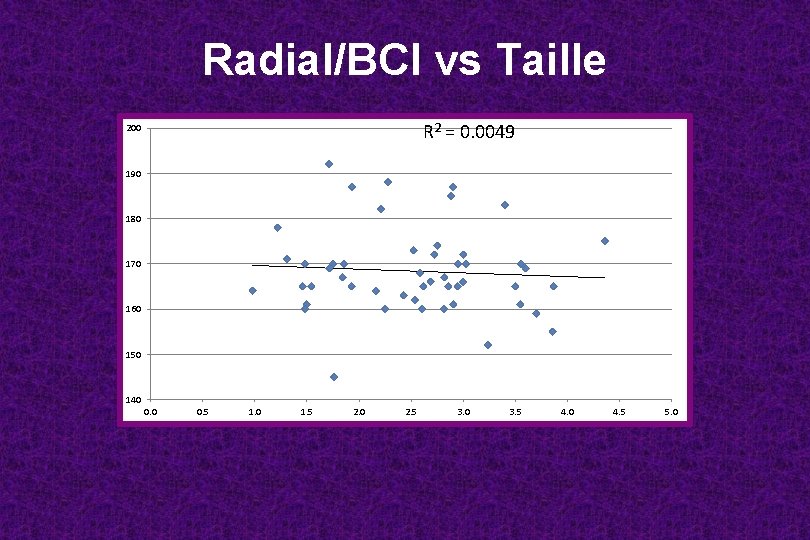 Radial/BCI vs Taille

$R^2 = 0.0049$

200
190
180
170
160
150
140

0.0 0.5 1.0 1.5 2.0 2.5 3.0 3.5 4.0 4.5 5.0